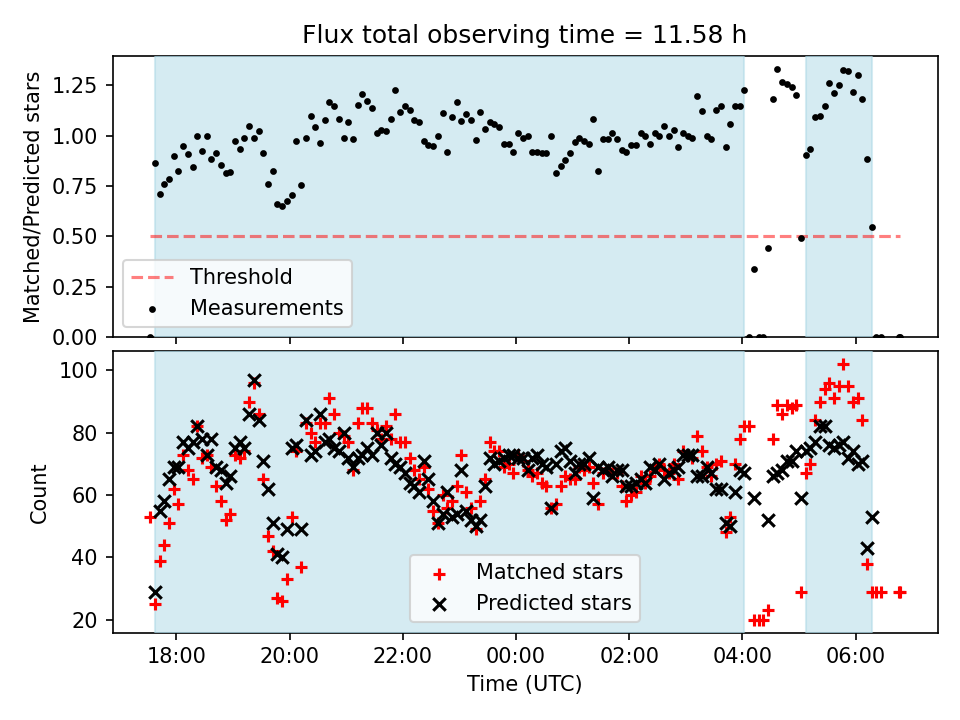 Flux total observing time = 11.58 h

Matched/Predicted stars

1.25
1.00
0.75
0.50
0.25
0.00

Threshold
Measurements

Count

100
80
60
40
20

Matched stars
Predicted stars

18:00
20:00
22:00
00:00
02:00
04:00
06:00

Time (UTC)